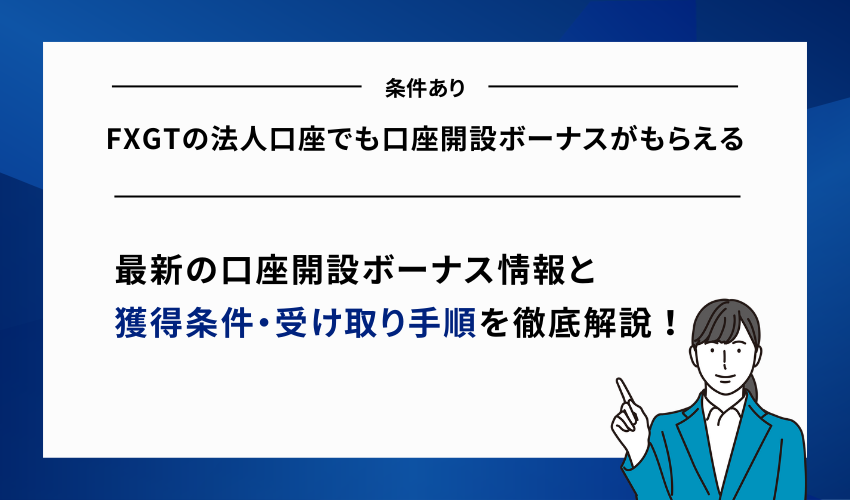 条件あり

FXGTの法人口座でも口座開設ボーナスがもらえる

最新の口座開設ボーナス情報と
獲得条件・受け取り手順を徹底解説！